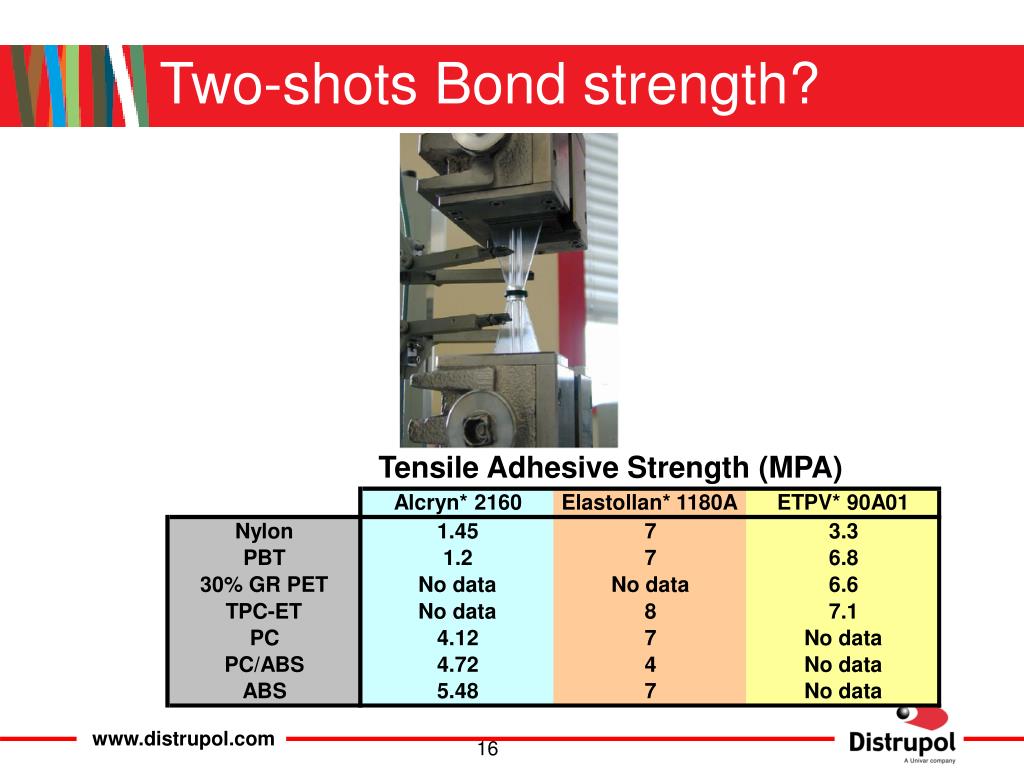 Two-shots Bond strength?

Tensile Adhesive Strength (MPA)

| | Alcryn* 2160 | Elastollan* 1180A | ETPV* 90A01 |
|---|---|---|---|
| Nylon | 1.45 | 7 | 3.3 |
| PBT | 1.2 | 7 | 6.8 |
| 30% GR PET | No data | No data | 6.6 |
| TPC-ET | No data | 8 | 7.1 |
| PC | 4.12 | 7 | No data |
| PC/ABS | 4.72 | 4 | No data |
| ABS | 5.48 | 7 | No data |

www.distrupol.com

16

Distrupol
A Univar company